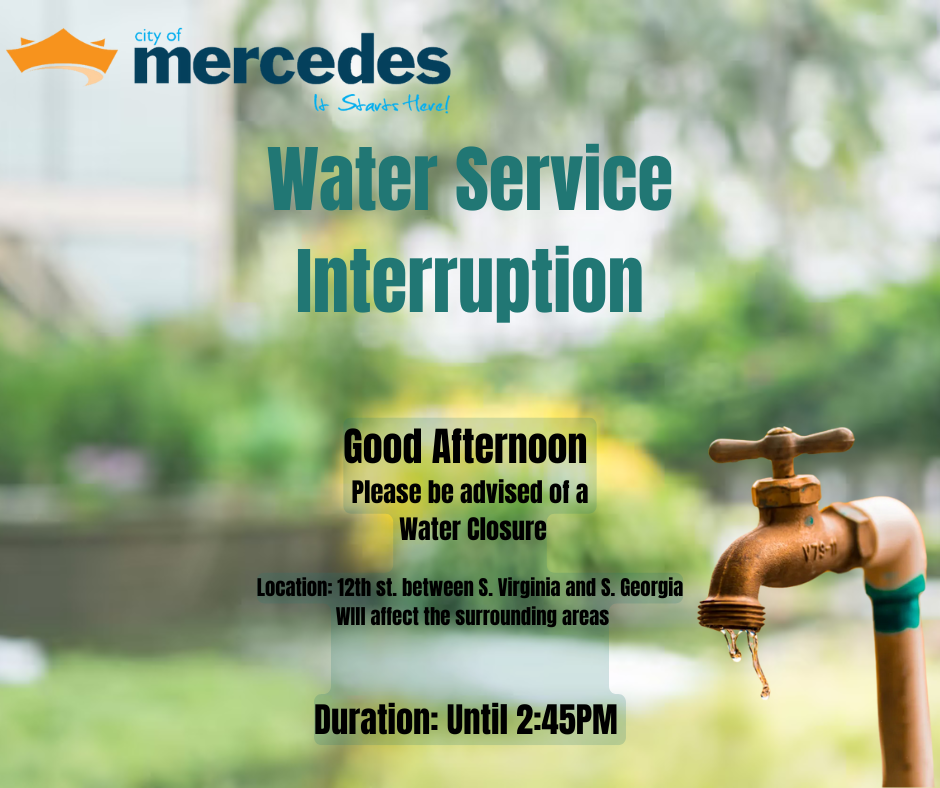 city of
mercedes
It Starts Here!

Water Service Interruption

Good Afternoon
Please be advised of a Water Closure

Location: 12th st. between S. Virginia and S. Georgia
Will affect the surrounding areas

Duration: Until 2:45PM